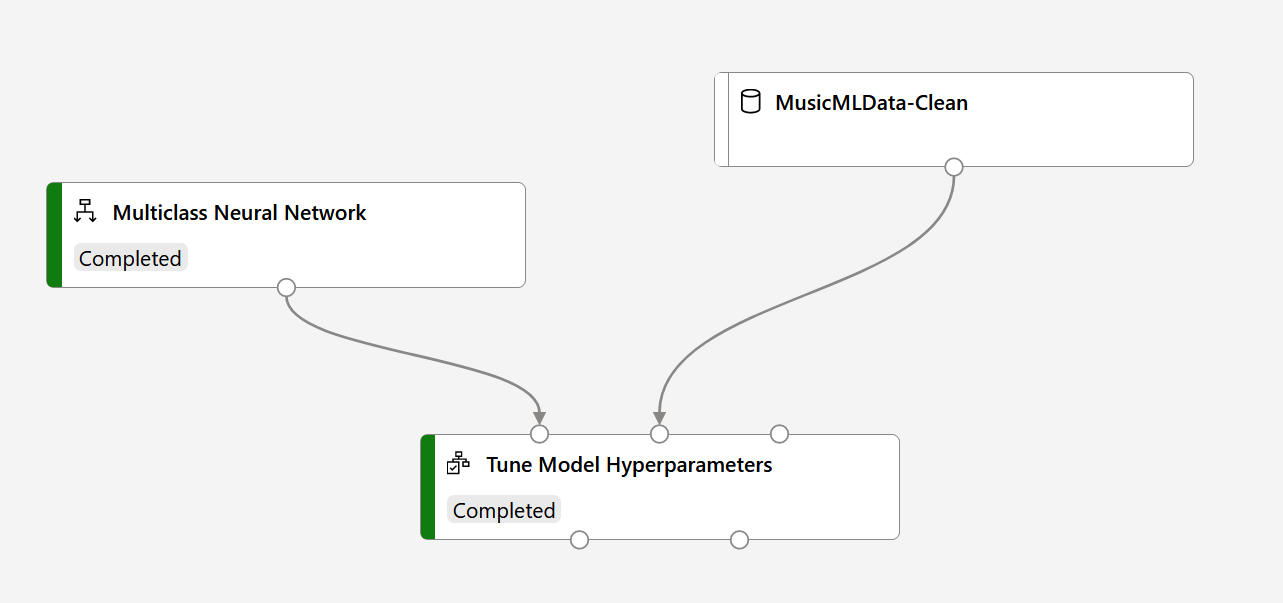 MusicMLData-Clean

Multiclass Neural Network

Completed

Tune Model Hyperparameters

Completed